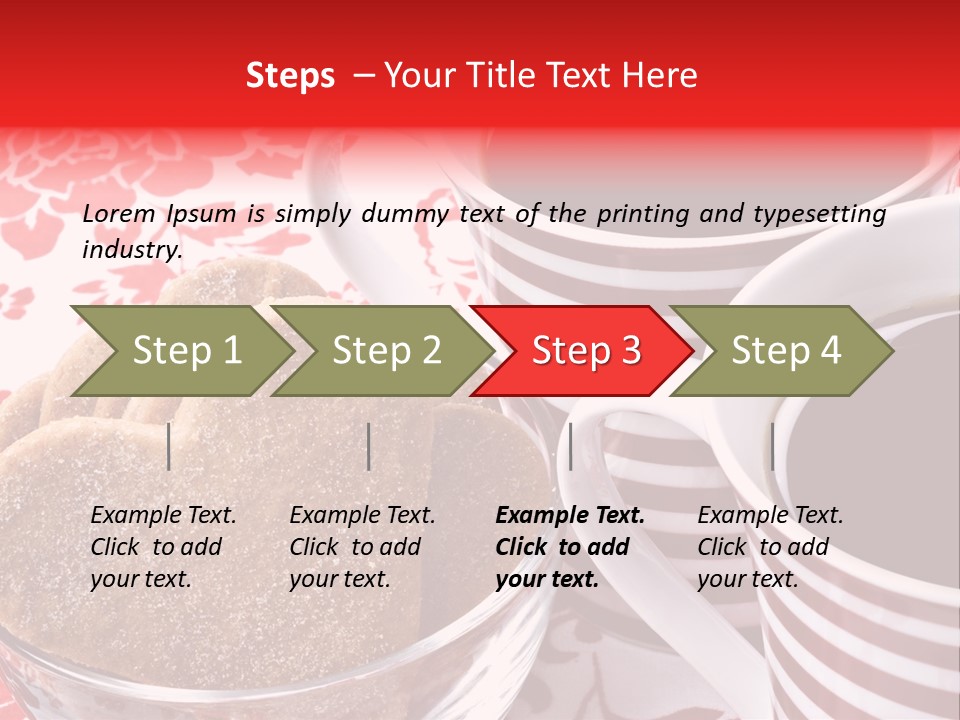 Steps – Your Title Text Here

Lorem Ipsum is simply dummy text of the printing and typesetting industry.

Step 1

Step 2

Step 3

Step 4

Example Text. Click to add your text.

Example Text. Click to add your text.

Example Text. Click to add your text.

Example Text. Click to add your text.